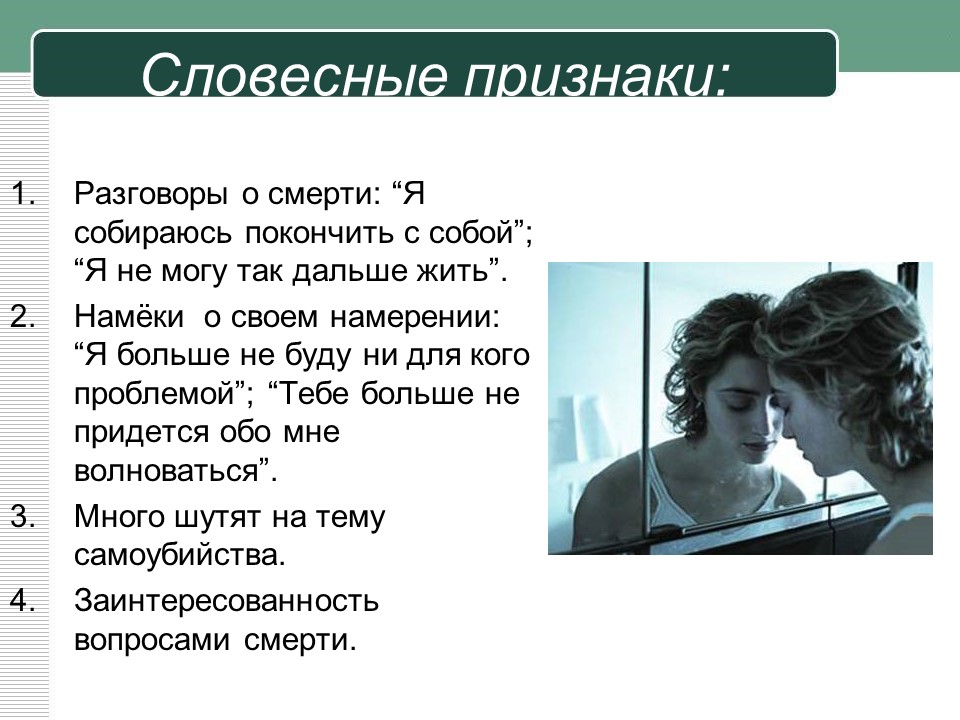 Словесные признаки:

1. Разговоры о смерти: “Я собираюсь покончить с собой”; “Я не могу так дальше жить”.
2. Намёки о своем намерении: “Я больше не буду ни для кого проблемой”; “Тебе больше не придется обо мне волноваться”.
3. Много шутят на тему самоубийства.
4. Заинтересованность вопросами смерти.